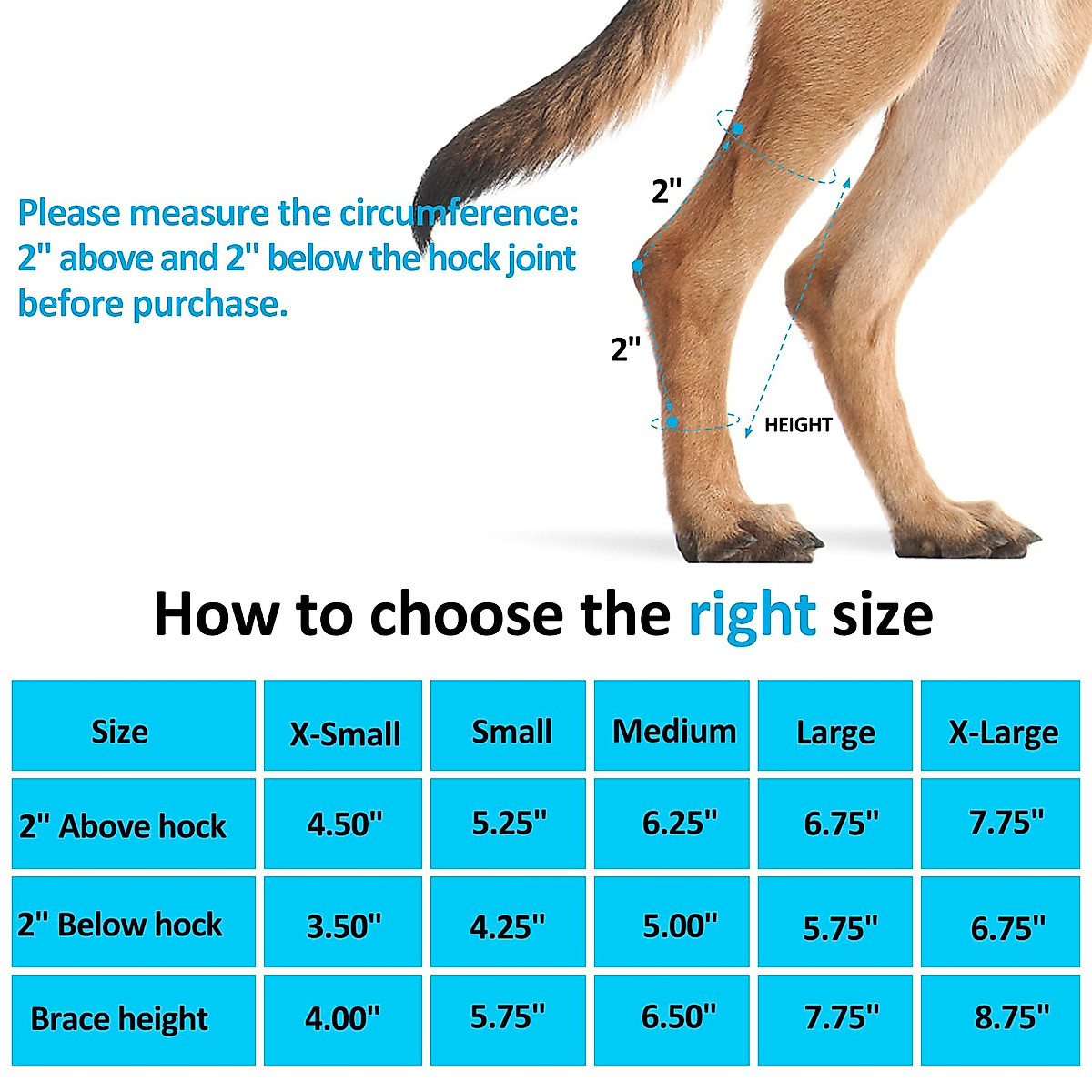 Please measure the circumference: 2" above and 2" below the hock joint before purchase.

2"

2"

HEIGHT

How to choose the right size

| Size | X-Small | Small | Medium | Large | X-Large |
|---|---|---|---|---|---|
| 2" Above hock | 4.50" | 5.25" | 6.25" | 6.75" | 7.75" |
| 2" Below hock | 3.50" | 4.25" | 5.00" | 5.75" | 6.75" |
| Brace height | 4.00" | 5.75" | 6.50" | 7.75" | 8.75" |